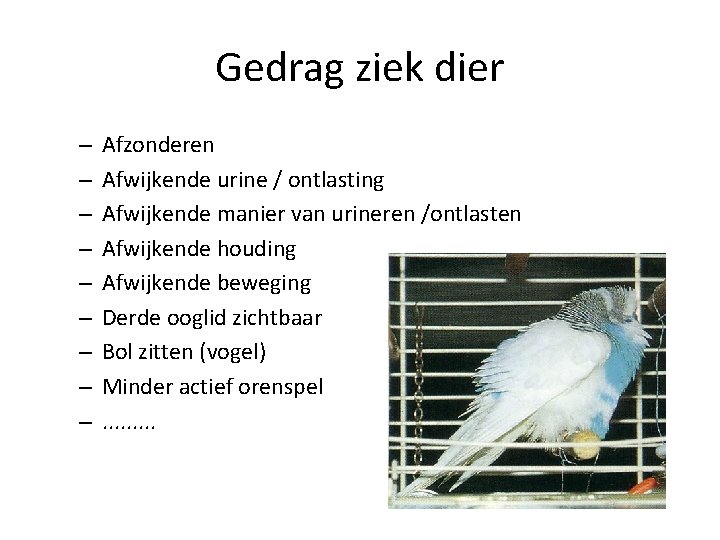 Gedrag ziek dier

– Afzonderen
– Afwijkende urine / ontlasting
– Afwijkende manier van urineren /ontlasten
– Afwijkende houding
– Afwijkende beweging
– Derde ooglid zichtbaar
– Bol zitten (vogel)
– Minder actief orenspel
– .........